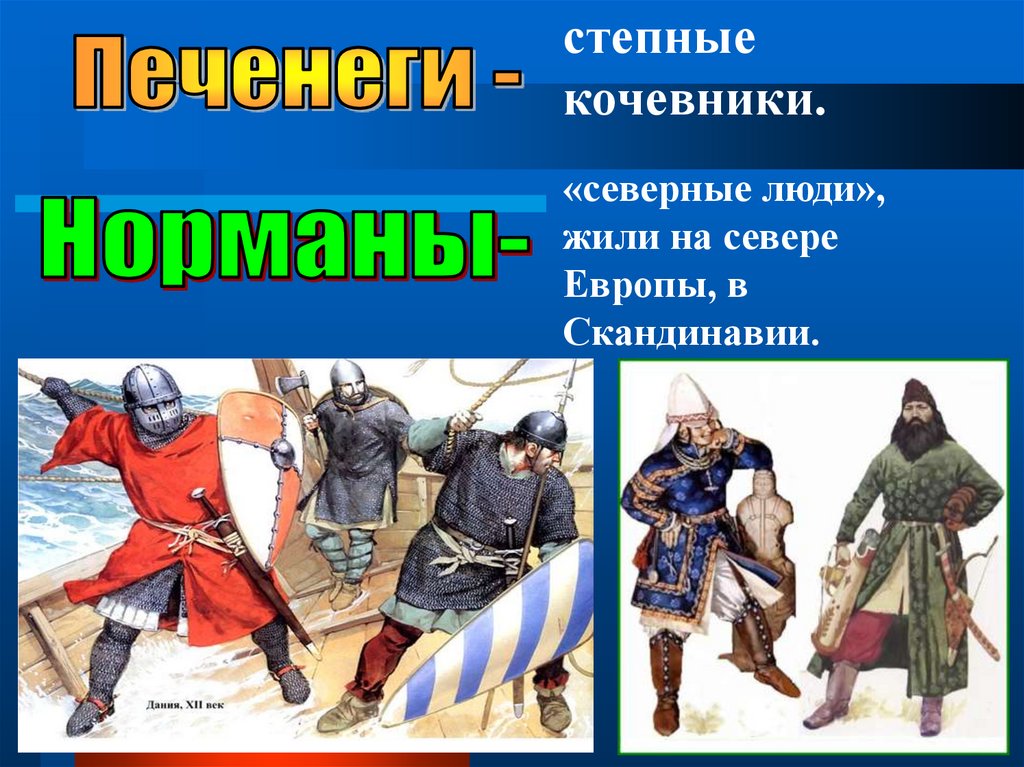 Печенеги - степные кочевники.

Норманы- «северные люди», жили на севере Европы, в Скандинавии.

Дания, XII век